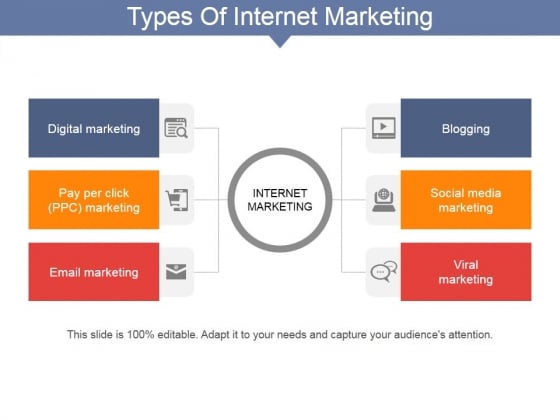 Types Of Internet Marketing

Digital marketing

Pay per click (PPC) marketing

Email marketing

INTERNET MARKETING

Blogging

Social media marketing

Viral marketing

This slide is 100% editable. Adapt it to your needs and capture your audience's attention.